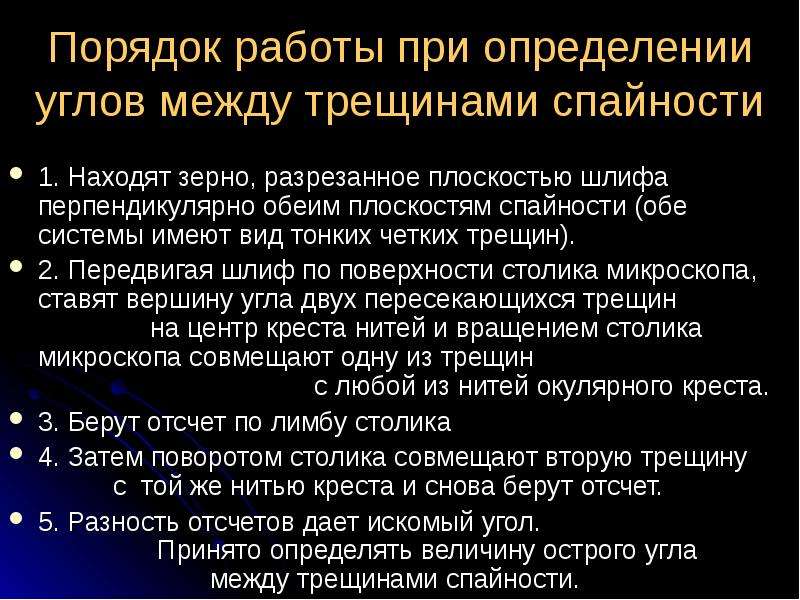 Порядок работы при определении углов между трещинами спайности

• 1. Находят зерно, разрезанное плоскостью шлифа перпендикулярно обеим плоскостям спайности (обе системы имеют вид тонких четких трещин).

• 2. Передвигая шлиф по поверхности столика микроскопа, ставят вершину угла двух пересекающихся трещин на центр креста нитей и вращением столика микроскопа совмещают одну из трещин с любой из нитей окулярного креста.

• 3. Берут отсчет по лимбу столика

• 4. Затем поворотом столика совмещают вторую трещину с той же нитью креста и снова берут отсчет.

• 5. Разность отсчетов дает искомый угол. Принято определять величину острого угла между трещинами спайности.